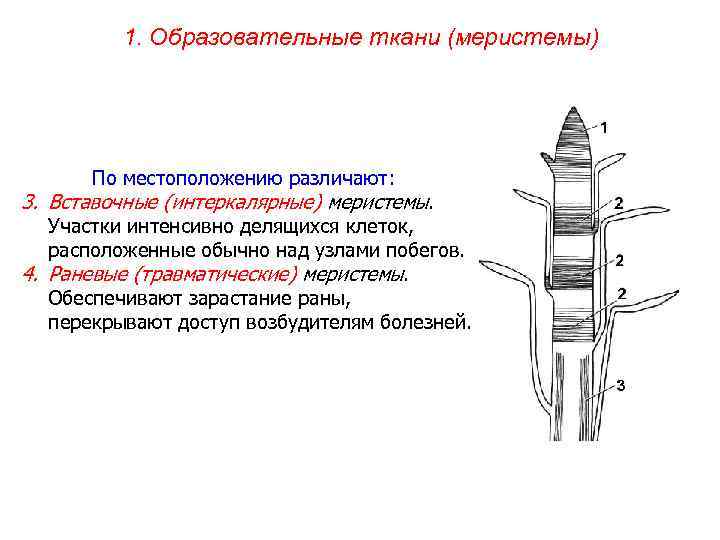 1. Образовательные ткани (меристемы)

По местоположению различают:
3. Вставочные (интеркалярные) меристемы. Участки интенсивно делящихся клеток, расположенные обычно над узлами побегов.
4. Раневые (травматические) меристемы. Обеспечивают зарастание раны, перекрывают доступ возбудителям болезней.

1
2
2
2
3